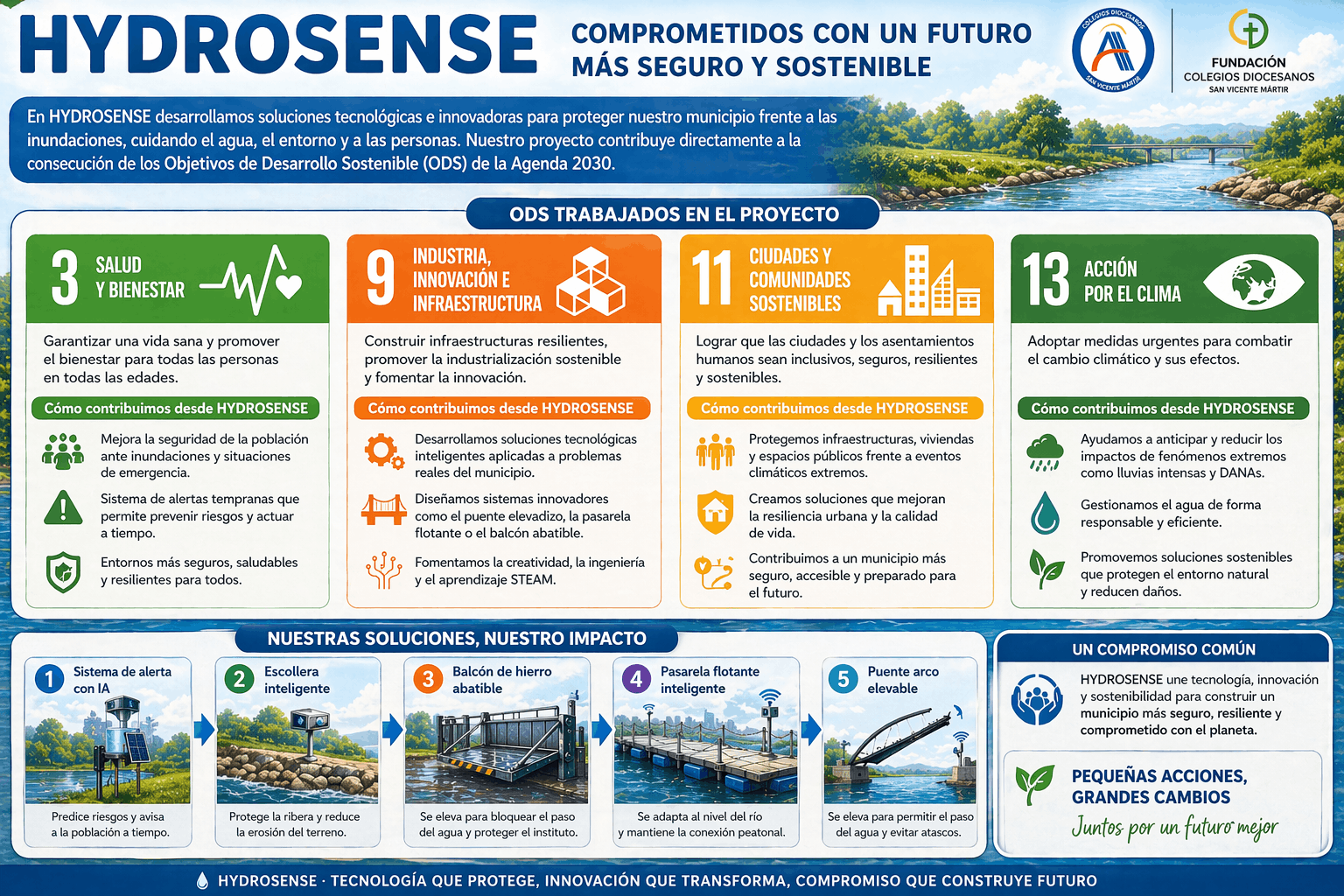 HYDROSENSE

COMPROMETIDOS CON UN FUTURO MÁS SEGURO Y SOSTENIBLE

COLEGIOS DIOCESANOS SAN VICENTE MÁRTIR

FUNDACIÓN COLEGIOS DIOCESANOS SAN VICENTE MÁRTIR

En HYDROSENSE desarrollamos soluciones tecnológicas e innovadoras para proteger nuestro municipio frente a las inundaciones, cuidando el agua, el entorno y a las personas. Nuestro proyecto contribuye directamente a la consecución de los Objetivos de Desarrollo Sostenible (ODS) de la Agenda 2030.

ODS TRABAJADOS EN EL PROYECTO

3 SALUD Y BIENESTAR

Garantizar una vida sana y promover el bienestar para todas las personas en todas las edades.

Cómo contribuimos desde HYDROSENSE

Mejora la seguridad de la población ante inundaciones y situaciones de emergencia.

Sistema de alertas tempranas que permite prevenir riesgos y actuar a tiempo.

Entornos más seguros, saludables y resilientes para todos.

9 INDUSTRIA, INNOVACIÓN E INFRAESTRUCTURA

Construir infraestructuras resilientes, promover la industrialización sostenible y fomentar la innovación.

Cómo contribuimos desde HYDROSENSE

Desarrollamos soluciones tecnológicas inteligentes aplicadas a problemas reales del municipio.

Diseñamos sistemas innovadores como el puente elevadizo, la pasarela flotante o el balcón abatible.

Fomentamos la creatividad, la ingeniería y el aprendizaje STEAM.

11 CIUDADES Y COMUNIDADES SOSTENIBLES

Lograr que las ciudades y los asentamientos humanos sean inclusivos, seguros, resilientes y sostenibles.

Cómo contribuimos desde HYDROSENSE

Protegemos infraestructuras, viviendas y espacios públicos frente a eventos climáticos extremos.

Creamos soluciones que mejoran la resiliencia urbana y la calidad de vida.

Contribuimos a un municipio más seguro, accesible y preparado para el futuro.

13 ACCIÓN POR EL CLIMA

Adoptar medidas urgentes para combatir el cambio climático y sus efectos.

Cómo contribuimos desde HYDROSENSE

Ayudamos a anticipar y reducir los impactos de fenómenos extremos como lluvias intensas y DANAs.

Gestionamos el agua de forma responsable y eficiente.

Promovemos soluciones sostenibles que protegen el entorno natural y reducen daños.

NUESTRAS SOLUCIONES, NUESTRO IMPACTO

1 Sistema de alerta con IA
Predice riesgos y avisa a la población a tiempo.

2 Escollera inteligente
Protege la ribera y reduce la erosión del terreno.

3 Balcón de hierro abatible
Se eleva para bloquear el paso del agua y proteger el instituto.

4 Pasarela flotante inteligente
Se adapta al nivel del río y mantiene la conexión peatonal.

5 Puente arco elevable
Se eleva para permitir el paso del agua y evitar atascos.

UN COMPROMISO COMÚN

HYDROSENSE une tecnología, innovación y sostenibilidad para construir un municipio más seguro, resiliente y comprometido con el planeta.

PEQUEÑAS ACCIONES, GRANDES CAMBIOS
Juntos por un futuro mejor

HYDROSENSE · TECNOLOGÍA QUE PROTEGE, INNOVACIÓN QUE TRANSFORMA, COMPROMISO QUE CONSTRUYE FUTURO